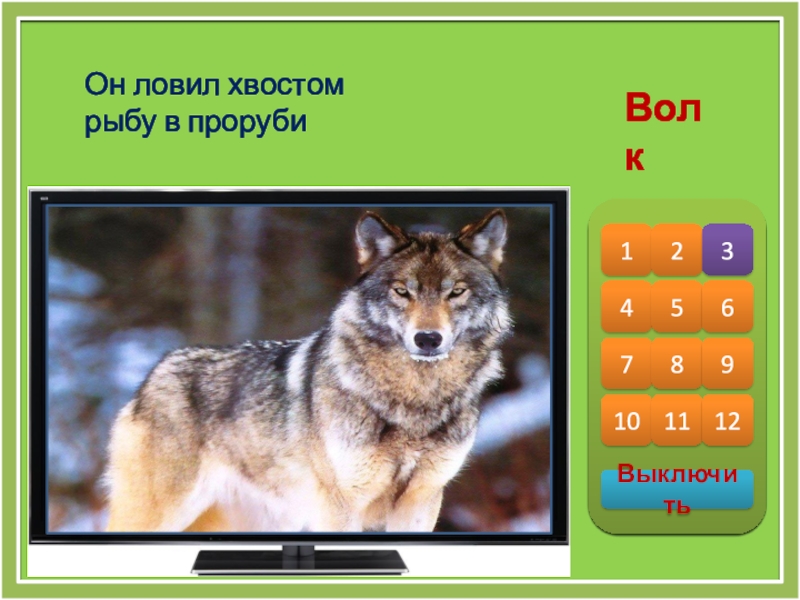 Он ловил хвостом рыбу в проруби

Волк

1 2 3
4 5 6
7 8 9
10 11 12

Выключить